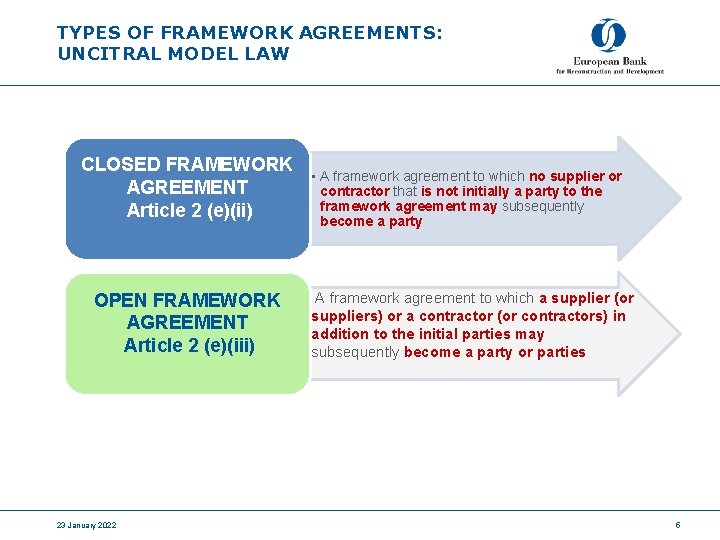 TYPES OF FRAMEWORK AGREEMENTS: UNCITRAL MODEL LAW

European Bank
for Reconstruction and Development

CLOSED FRAMEWORK AGREEMENT
Article 2 (e)(ii)

• A framework agreement to which no supplier or contractor that is not initially a party to the framework agreement may subsequently become a party

OPEN FRAMEWORK AGREEMENT
Article 2 (e)(iii)

A framework agreement to which a supplier (or suppliers) or a contractor (or contractors) in addition to the initial parties may subsequently become a party or parties

23 January 2022

6